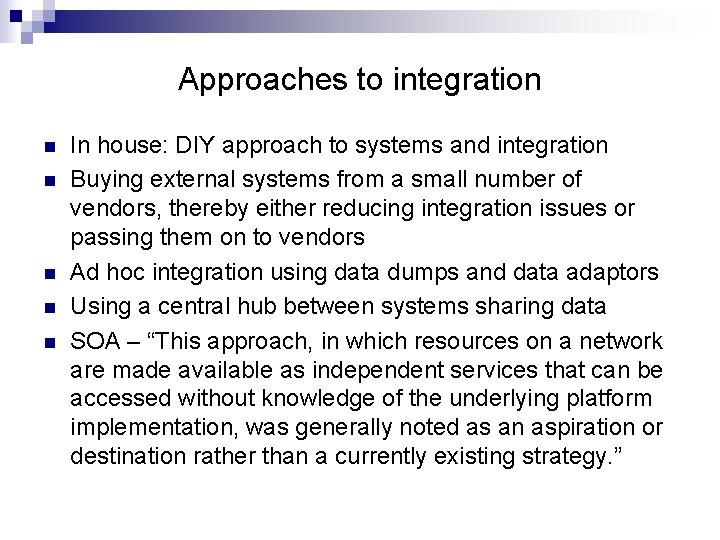 Approaches to integration

- In house: DIY approach to systems and integration
- Buying external systems from a small number of vendors, thereby either reducing integration issues or passing them on to vendors
- Ad hoc integration using data dumps and data adaptors
- Using a central hub between systems sharing data
- SOA – “This approach, in which resources on a network are made available as independent services that can be accessed without knowledge of the underlying platform implementation, was generally noted as an aspiration or destination rather than a currently existing strategy.”